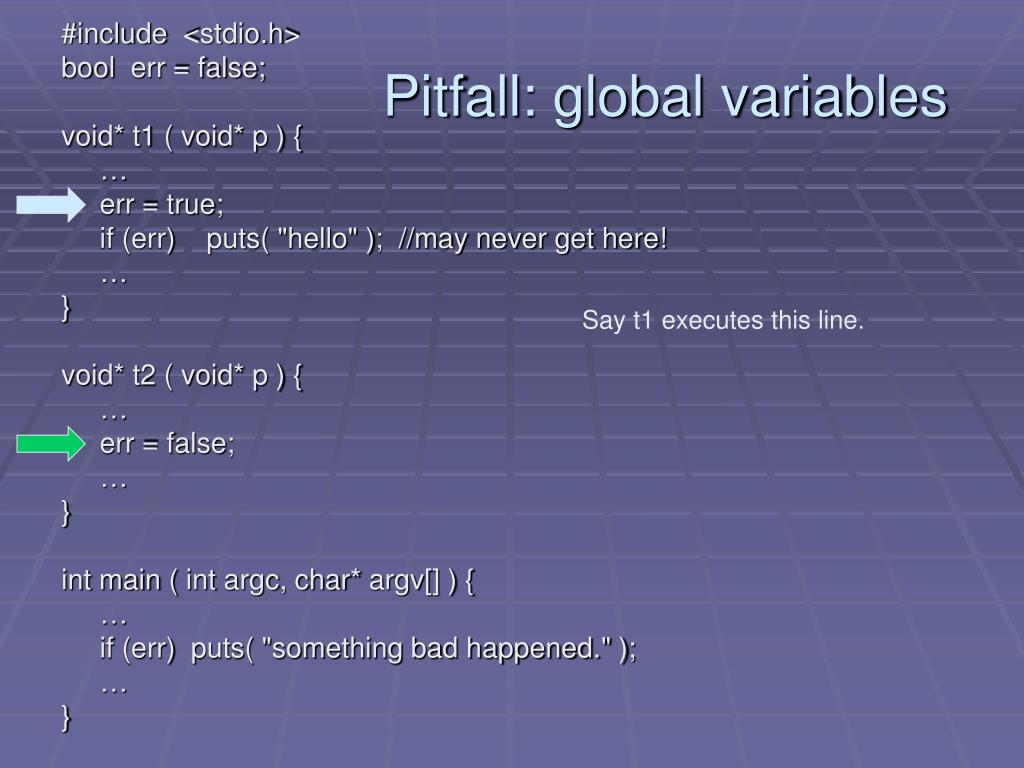 Pitfall: global variables

#include <stdio.h>
bool err = false;

void* t1 ( void* p ) {
…
err = true;
if (err) puts( "hello" ); //may never get here!
…
}

Say t1 executes this line.

void* t2 ( void* p ) {
…
err = false;
…
}

int main ( int argc, char* argv[] ) {
…
if (err) puts( "something bad happened." );
…
}